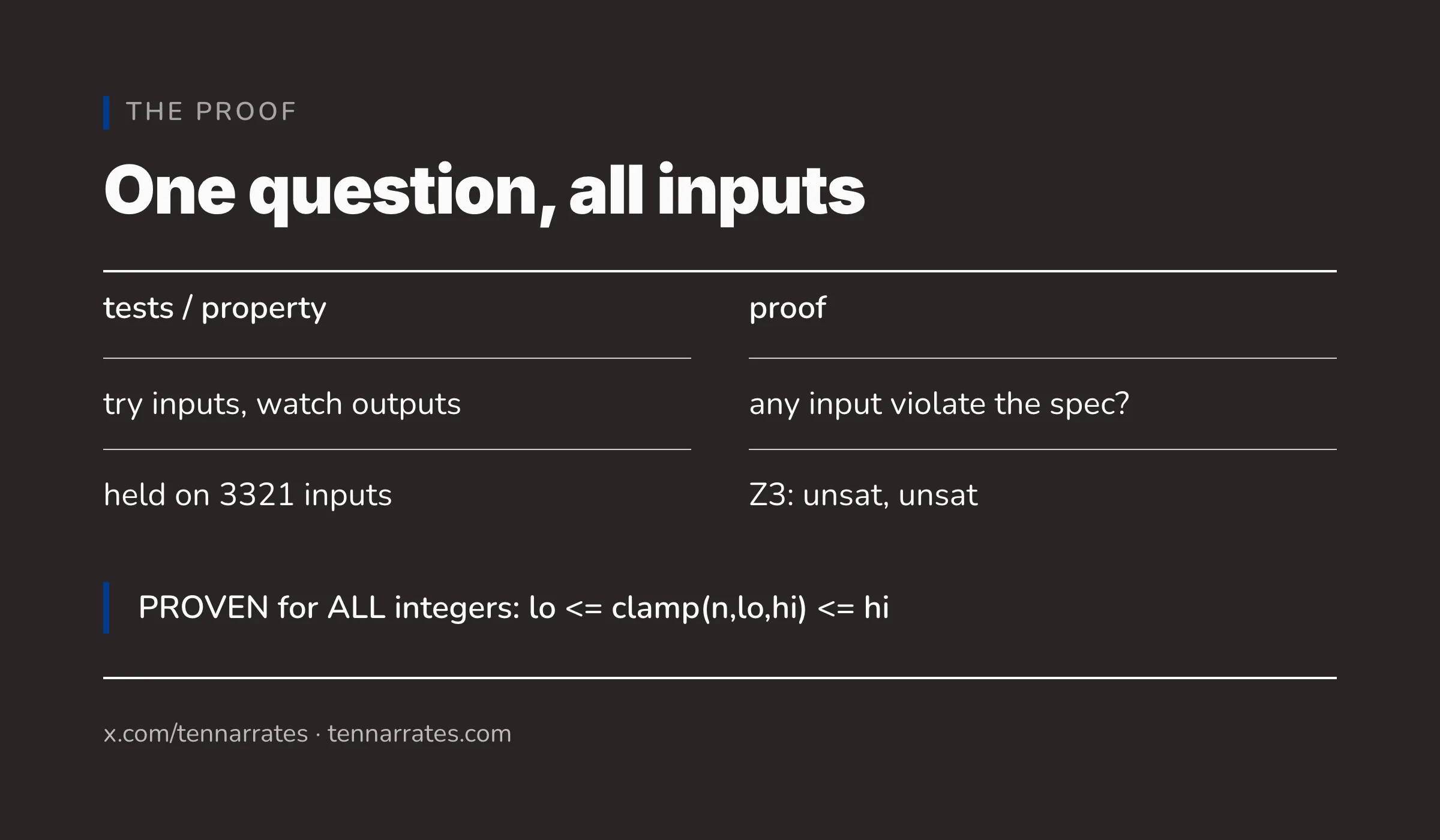 THE PROOF

One question, all inputs

| tests / property | proof |
|---|---|
| try inputs, watch outputs | any input violate the spec? |
| held on 3321 inputs | Z3: unsat, unsat |

PROVEN for ALL integers: lo <= clamp(n,lo,hi) <= hi

x.com/tennarrates · tennarrates.com